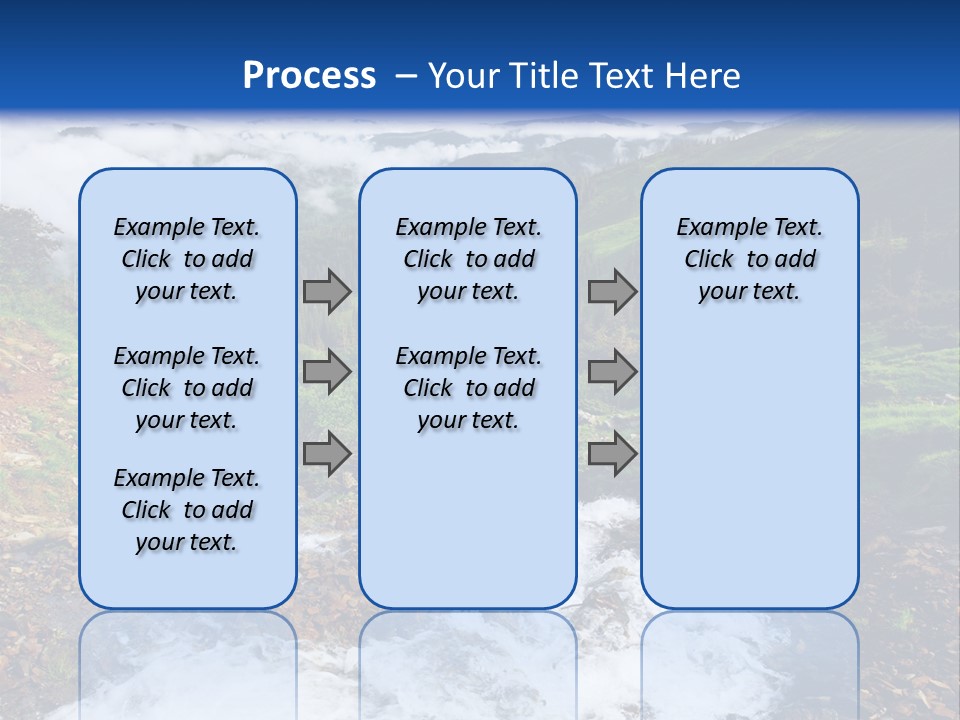 Process – Your Title Text Here

Example Text. Click to add your text.

Example Text. Click to add your text.

Example Text. Click to add your text.

Example Text. Click to add your text.

Example Text. Click to add your text.

Example Text. Click to add your text.